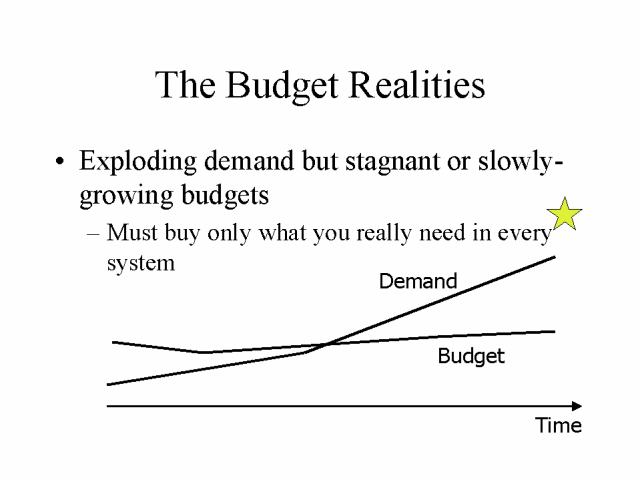 The Budget Realities

• Exploding demand but stagnant or slowly-growing budgets

– Must buy only what you really need in every system

Demand

Budget

Time